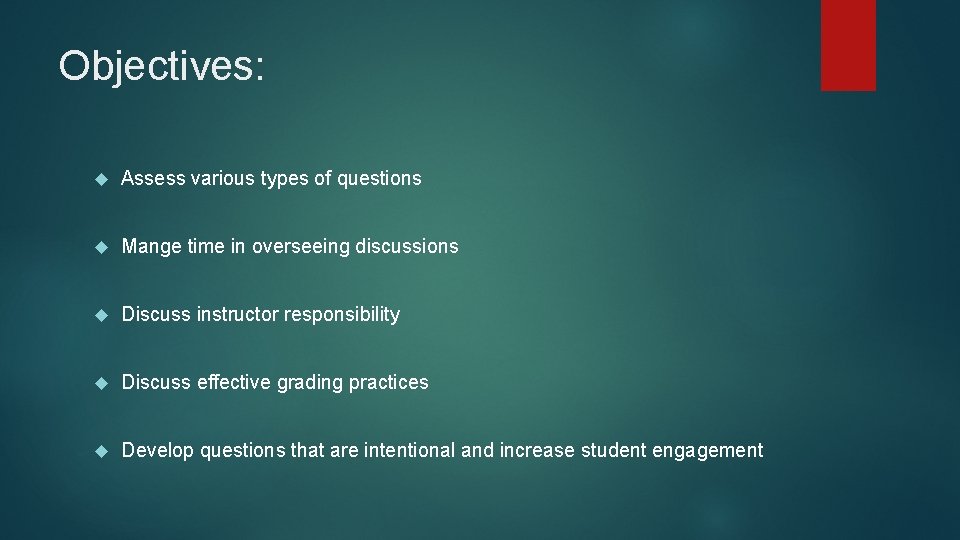 Objectives:

Assess various types of questions

Mange time in overseeing discussions

Discuss instructor responsibility

Discuss effective grading practices

Develop questions that are intentional and increase student engagement